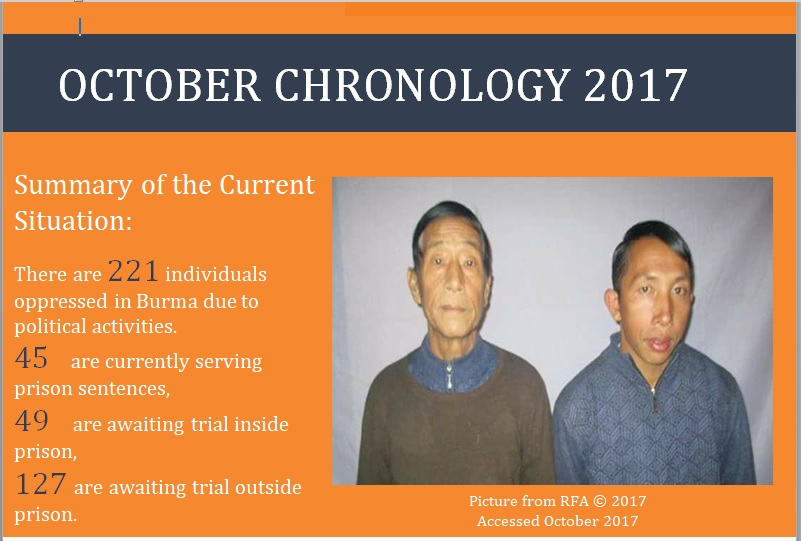 OCTOBER CHRONOLOGY 2017

Summary of the Current Situation:

There are 221 individuals oppressed in Burma due to political activities.

45 are currently serving prison sentences,

49 are awaiting trial inside prison,

127 are awaiting trial outside prison.

Picture from RFA © 2017
Accessed October 2017